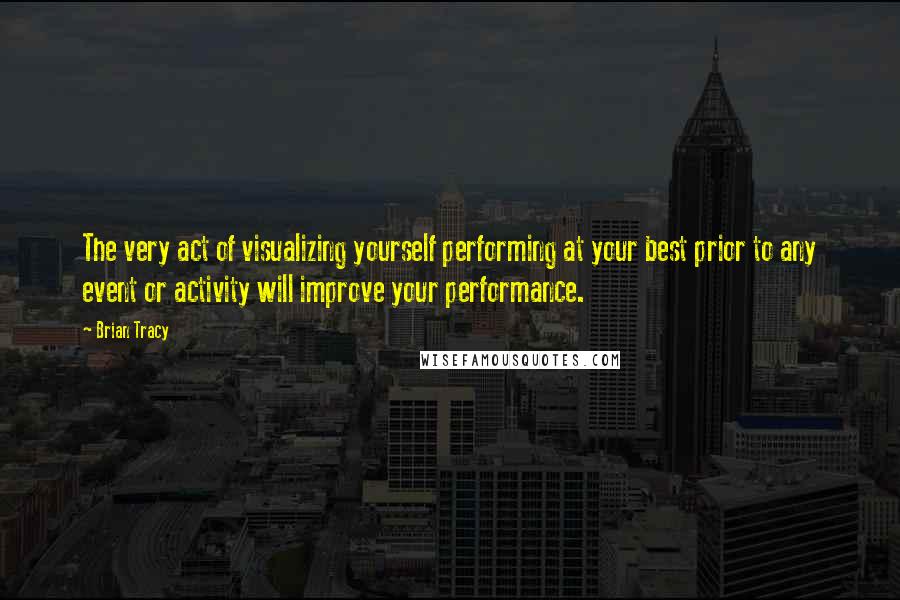 The very act of visualizing yourself performing at your best prior to any event or activity will improve your performance.

~ Brian Tracy

WISEFAMOUSQUOTES.COM